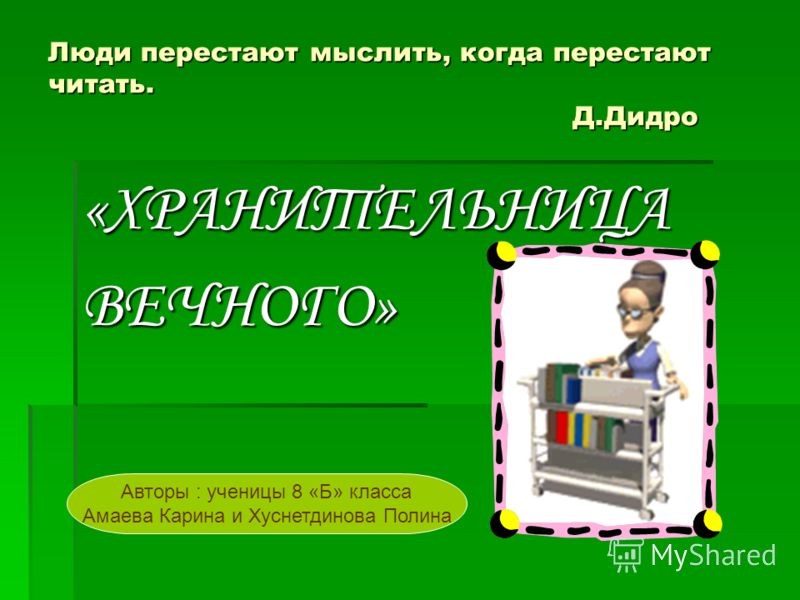 Люди перестают мыслить, когда перестают читать.
Д.Дидро

«ХРАНИТЕЛЬНИЦА ВЕЧНОГО»

Авторы : ученицы 8 «Б» класса
Амаева Карина и Хуснетдинова Полина

MyShared